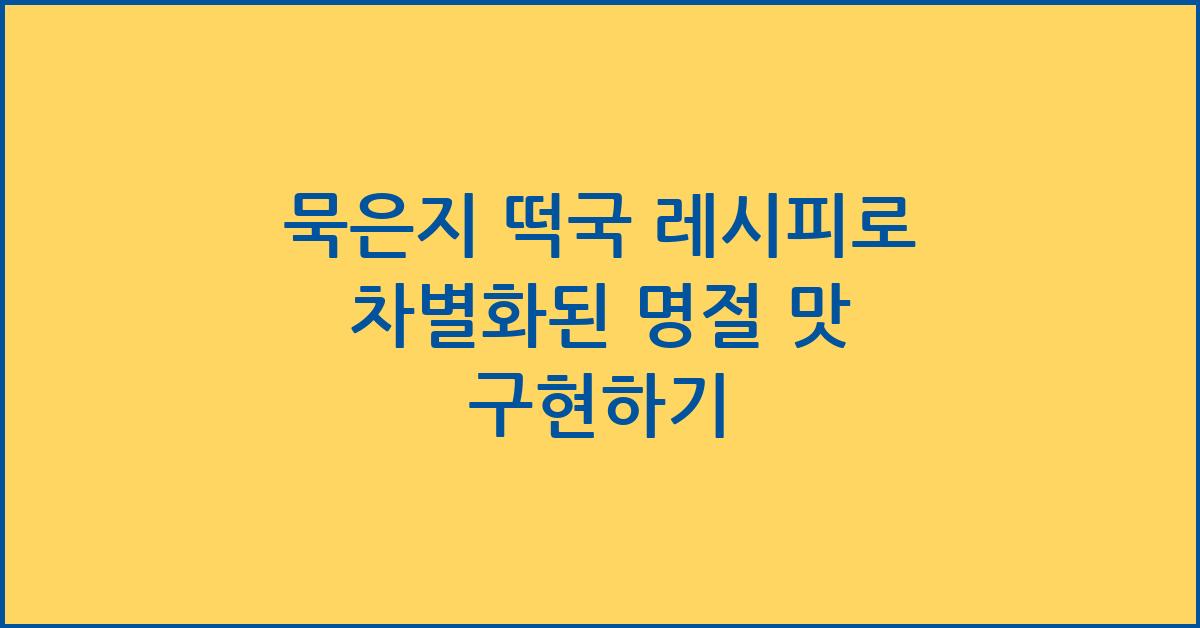 묵은지 떡국 레시피로 차별화된 명절 맛 구현하기